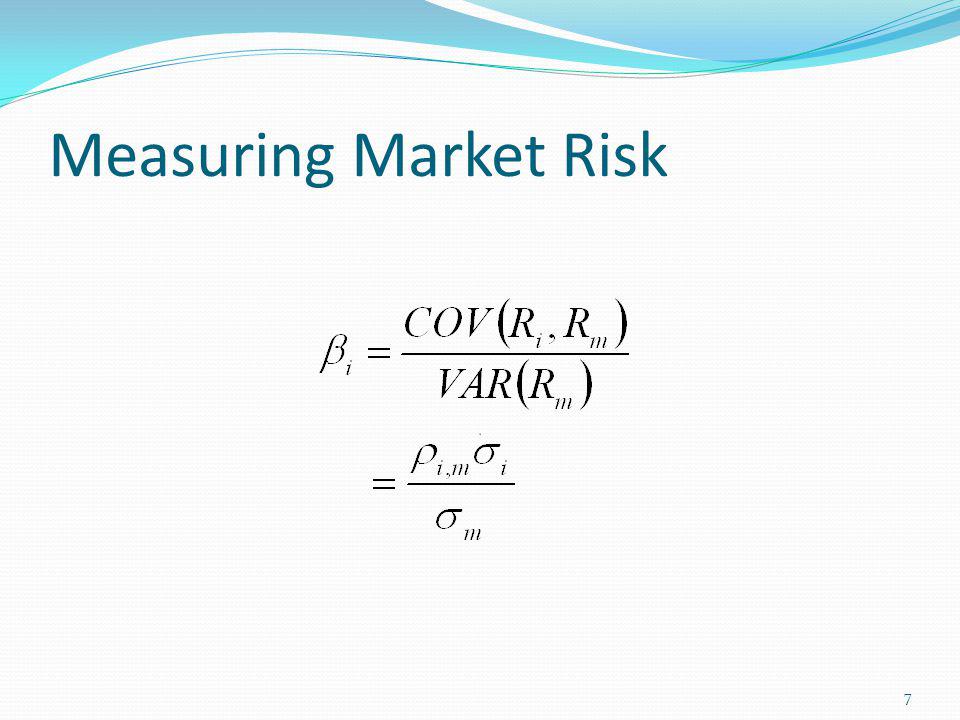 Measuring Market Risk

$\beta_i = \frac{COV(R_i, R_m)}{VAR(R_m)}$

$= \frac{\rho_{i,m}\sigma_i}{\sigma_m}$

7